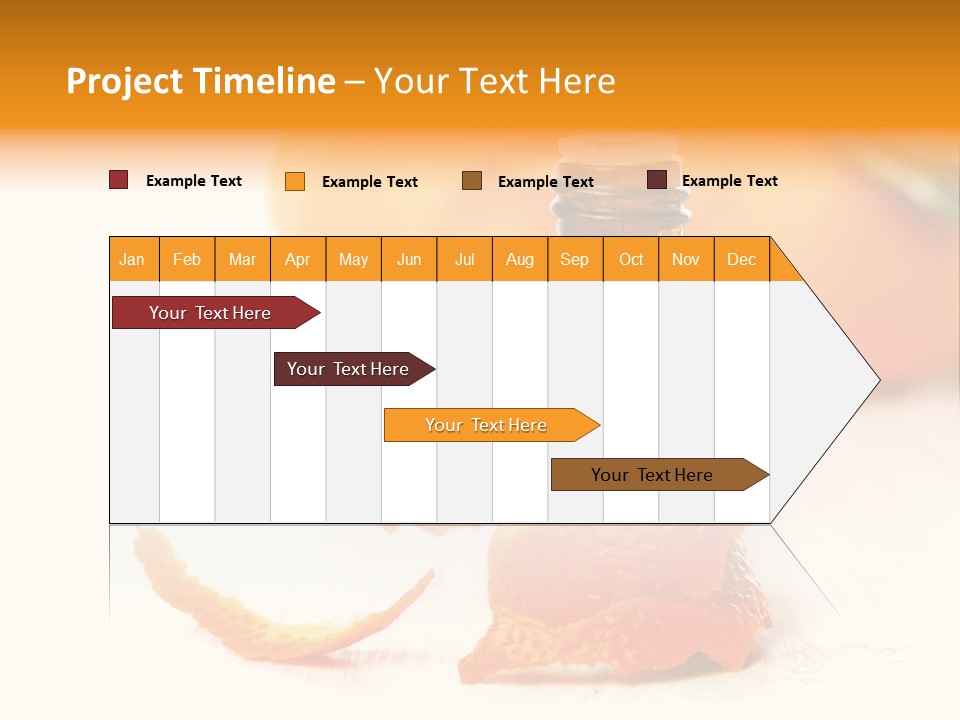 Project Timeline – Your Text Here

Example Text
Example Text
Example Text
Example Text

| Jan | Feb | Mar | Apr | May | Jun | Jul | Aug | Sep | Oct | Nov | Dec |
|---|---|---|---|---|---|---|---|---|---|---|---|

Your Text Here

Your Text Here

Your Text Here

Your Text Here